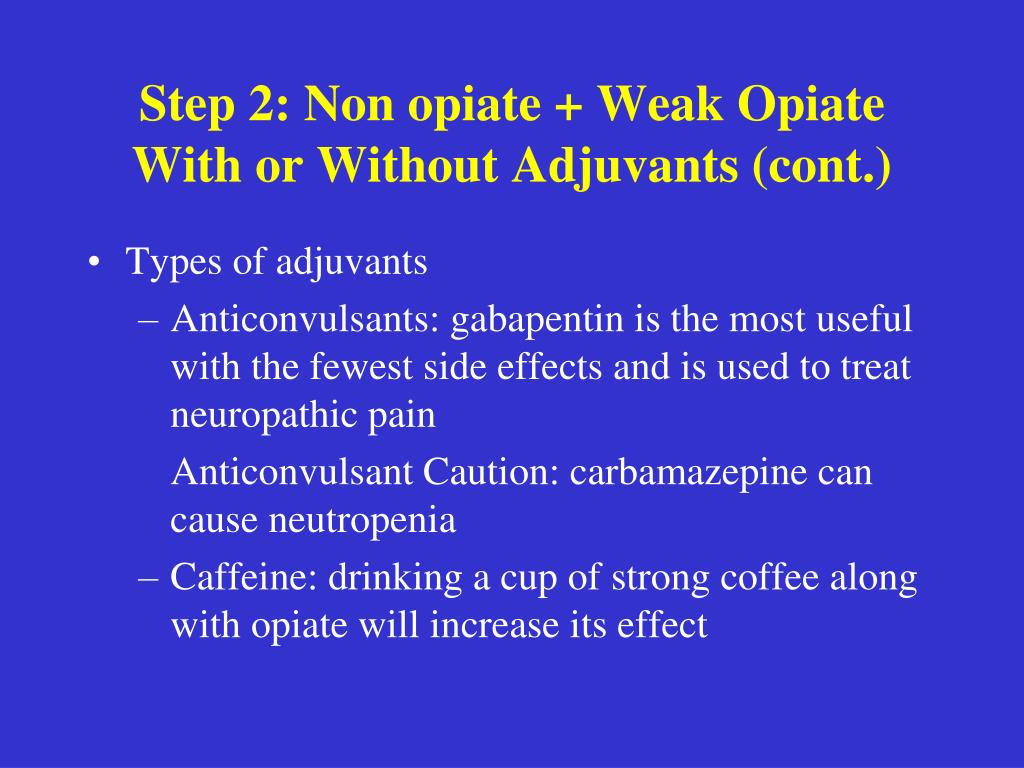 Step 2: Non opiate + Weak Opiate With or Without Adjuvants (cont.)

• Types of adjuvants
– Anticonvulsants: gabapentin is the most useful with the fewest side effects and is used to treat neuropathic pain
Anticonvulsant Caution: carbamazepine can cause neutropenia
– Caffeine: drinking a cup of strong coffee along with opiate will increase its effect